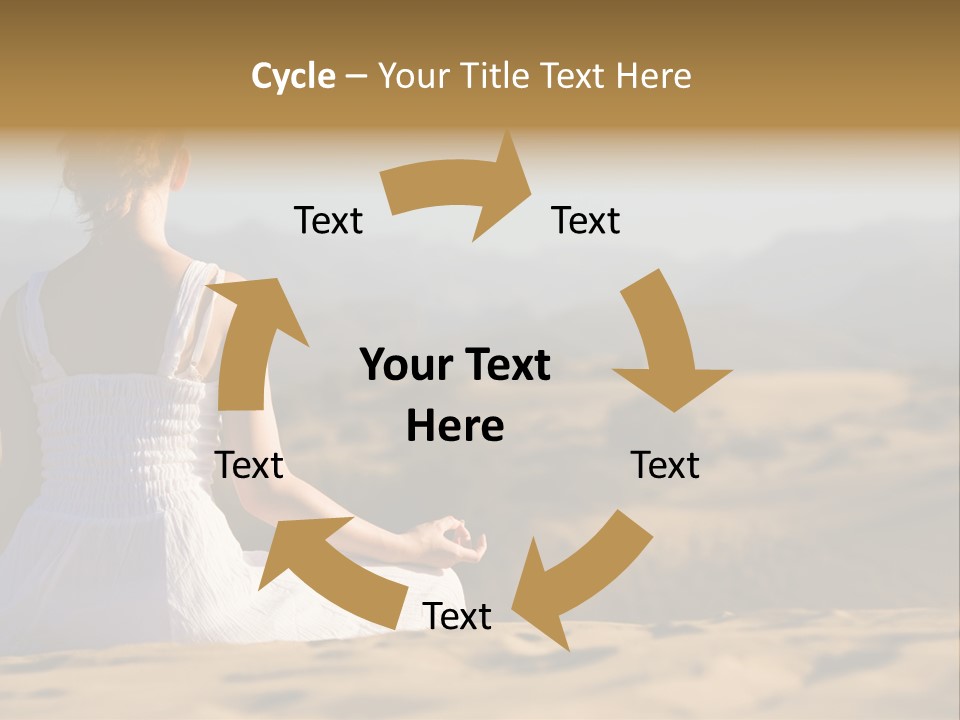 Cycle – Your Title Text Here

Text

Text

Your Text Here

Text

Text

Text